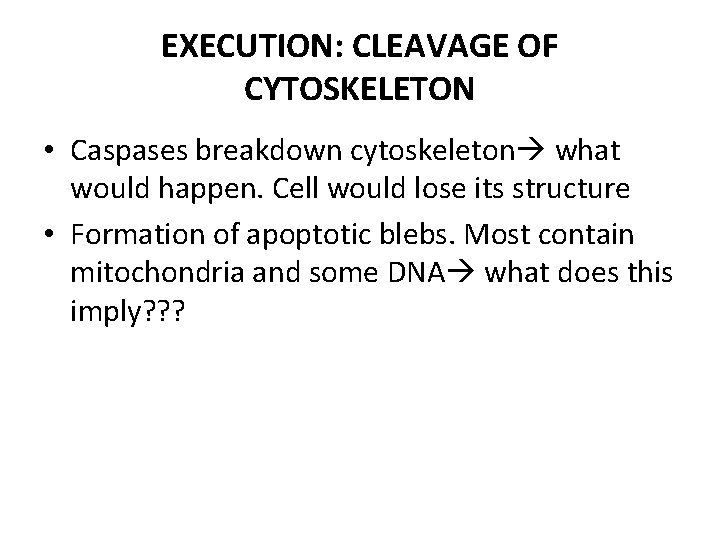 EXECUTION: CLEAVAGE OF CYTOSKELETON

• Caspases breakdown cytoskeleton→ what would happen. Cell would lose its structure
• Formation of apoptotic blebs. Most contain mitochondria and some DNA→ what does this imply???